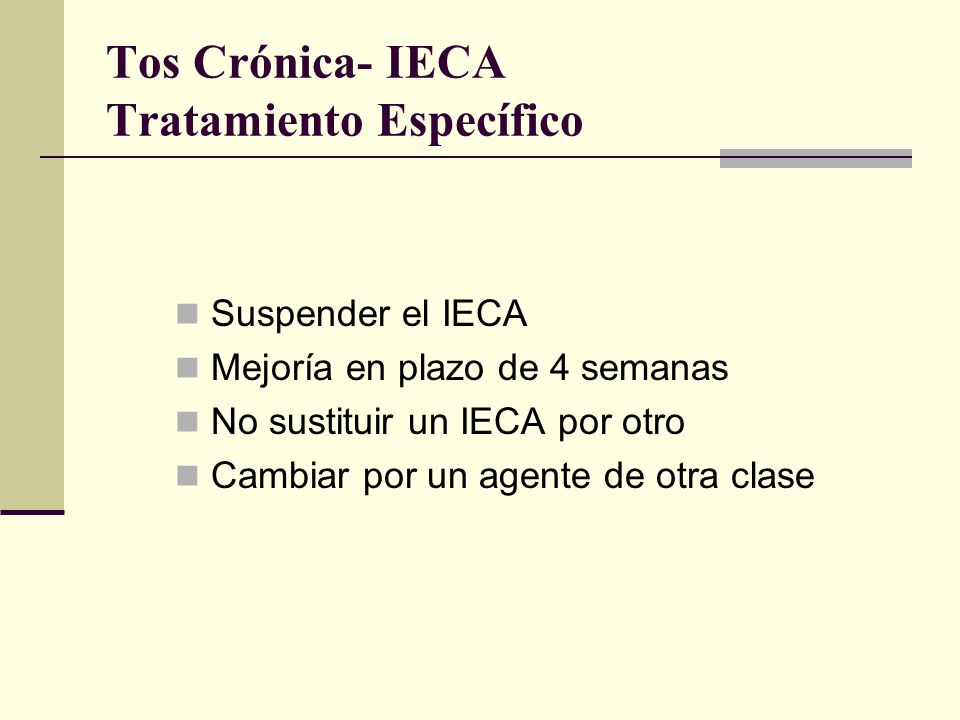 Tos Crónica- IECA
Tratamiento Específico

Suspender el IECA
Mejoría en plazo de 4 semanas
No sustituir un IECA por otro
Cambiar por un agente de otra clase